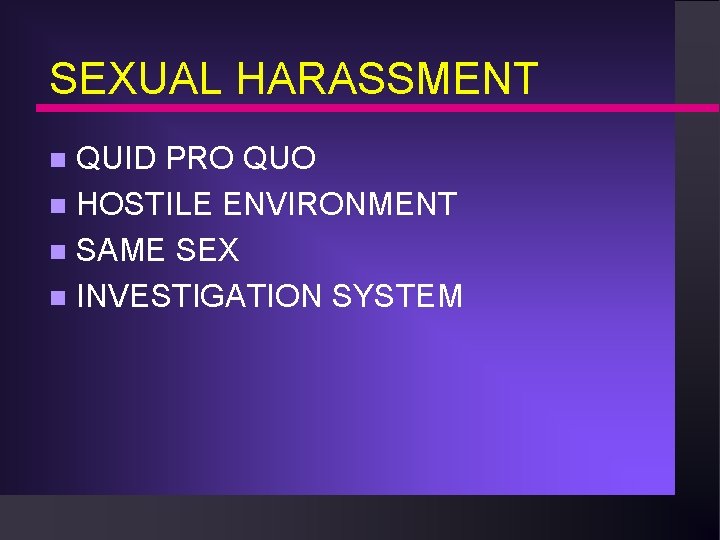 SEXUAL HARASSMENT

- QUID PRO QUO
- HOSTILE ENVIRONMENT
- SAME SEX
- INVESTIGATION SYSTEM